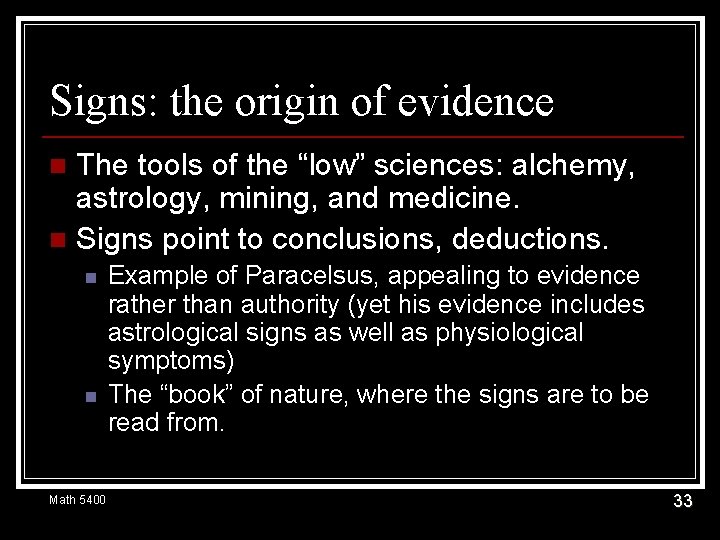 Signs: the origin of evidence

The tools of the “low” sciences: alchemy, astrology, mining, and medicine.

Signs point to conclusions, deductions.

Example of Paracelsus, appealing to evidence rather than authority (yet his evidence includes astrological signs as well as physiological symptoms)

The “book” of nature, where the signs are to be read from.

Math 5400

33